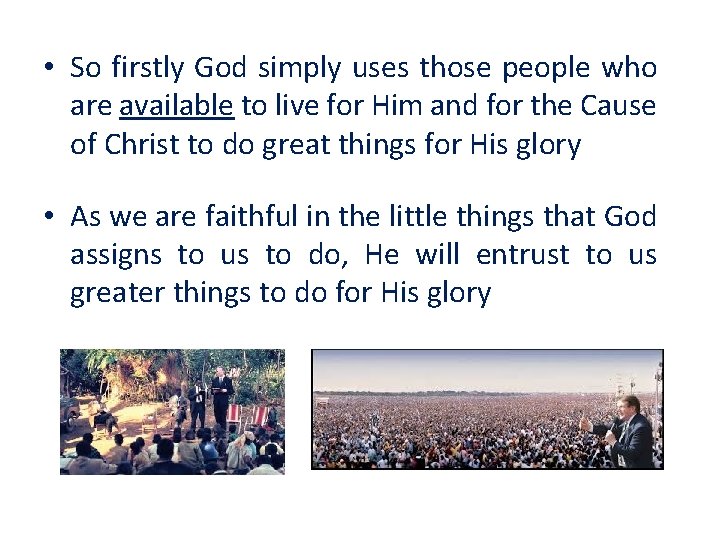 • So firstly God simply uses those people who are available to live for Him and for the Cause of Christ to do great things for His glory

• As we are faithful in the little things that God assigns to us to do, He will entrust to us greater things to do for His glory